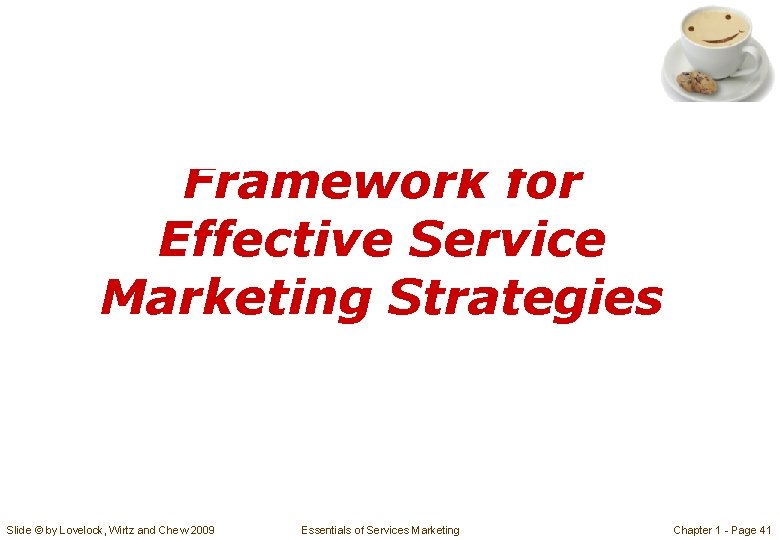 Framework for Effective Service Marketing Strategies

Slide © by Lovelock, Wirtz and Chew 2009

Essentials of Services Marketing

Chapter 1 - Page 41